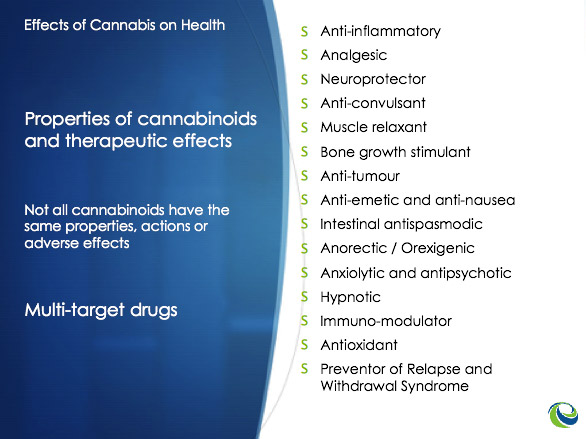 Effects of Cannabis on Health

Properties of cannabinoids and therapeutic effects

Not all cannabinoids have the same properties, actions or adverse effects

Multi-target drugs

S Anti-inflammatory
S Analgesic
S Neuroprotector
S Anti-convulsant
S Muscle relaxant
S Bone growth stimulant
S Anti-tumour
S Anti-emetic and anti-nausea
S Intestinal antispasmodic
S Anorectic / Orexigenic
S Anxiolytic and antipsychotic
S Hypnotic
S Immuno-modulator
S Antioxidant
S Preventor of Relapse and Withdrawal Syndrome